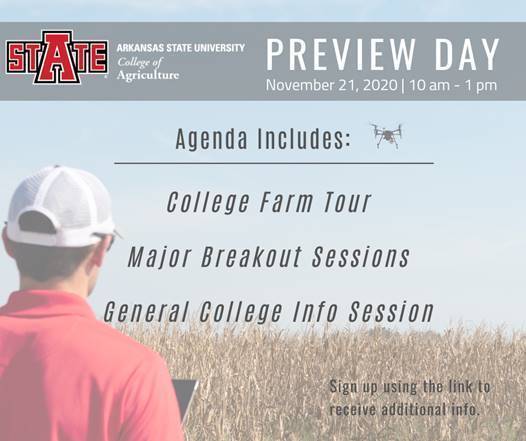 STATE
ARKANSAS STATE UNIVERSITY
College of
Agriculture

PREVIEW DAY
November 21, 2020 | 10 am - 1 pm

Agenda Includes:

College Farm Tour

Major Breakout Sessions

General College Info Session

Sign up using the link to receive additional info.